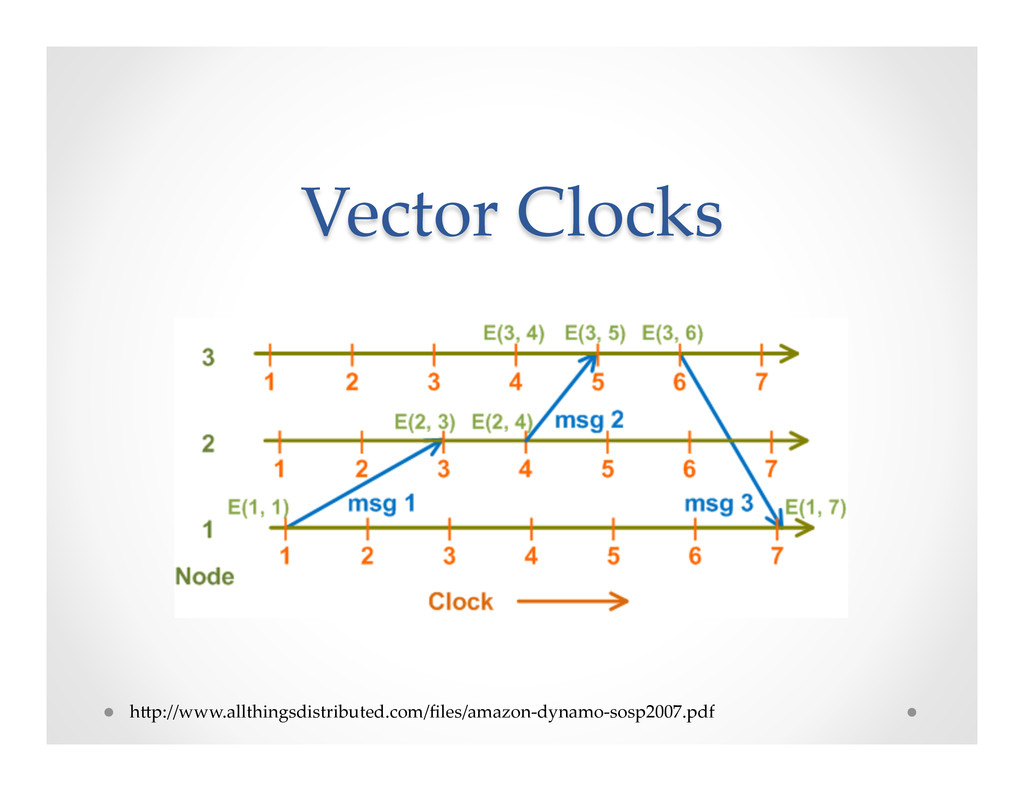 Vector Clocks

E(3, 4) E(3, 5) E(3, 6)

3

1 2 3 4 5 6 7

E(2, 3) E(2, 4) msg 2

2

1 2 3 4 5 6 7

E(1, 1) msg 1 msg 3 E(1, 7)

1

1 2 3 4 5 6 7

Node

Clock

http://www.allthingsdistributed.com/files/amazon-dynamo-sosp2007.pdf